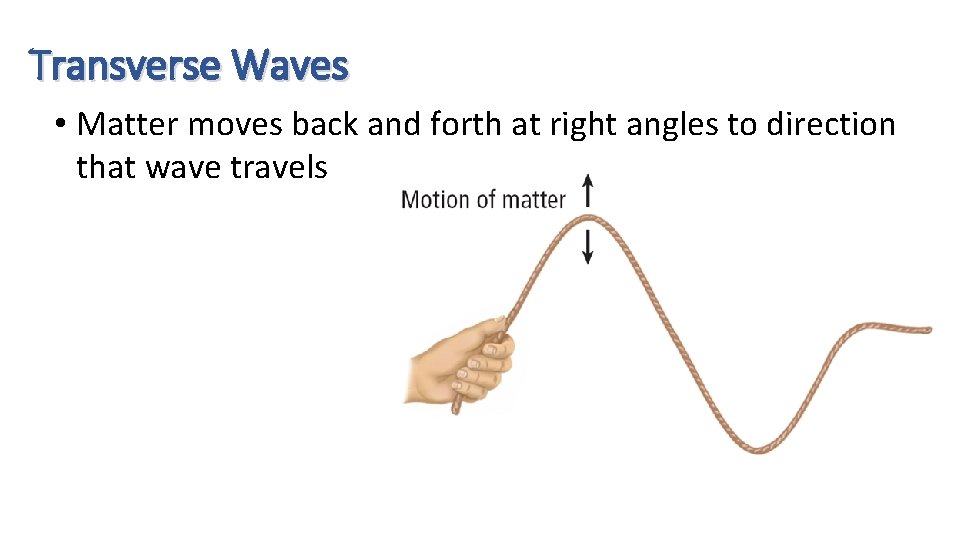 Transverse Waves

• Matter moves back and forth at right angles to direction that wave travels

Motion of matter